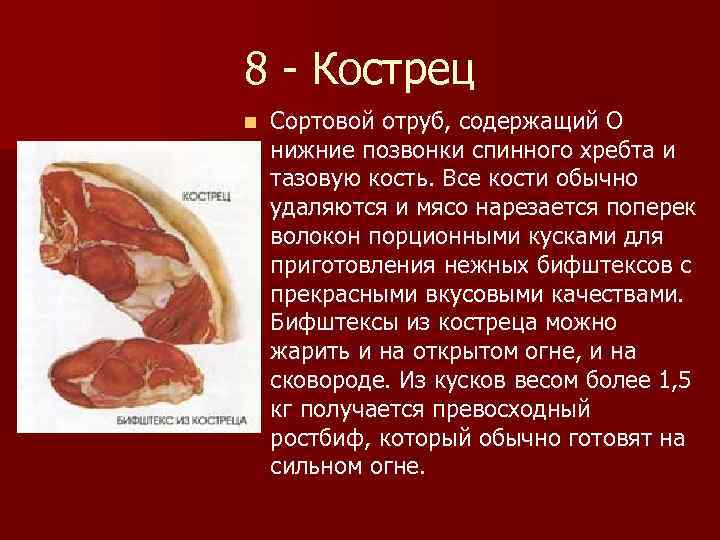 8 - Кострец

Сортовой отруб, содержащий О нижние позвонки спинного хребта и тазовую кость. Все кости обычно удаляются и мясо нарезается поперек волокон порционными кусками для приготовления нежных бифштексов с прекрасными вкусовыми качествами. Бифштексы из костреца можно жарить и на открытом огне, и на сковороде. Из кусков весом более 1,5 кг получается превосходный ростбиф, который обычно готовят на сильном огне.

КОСТРЕЦ

БИФШТЕКС ИЗ КОСТРЕЦА